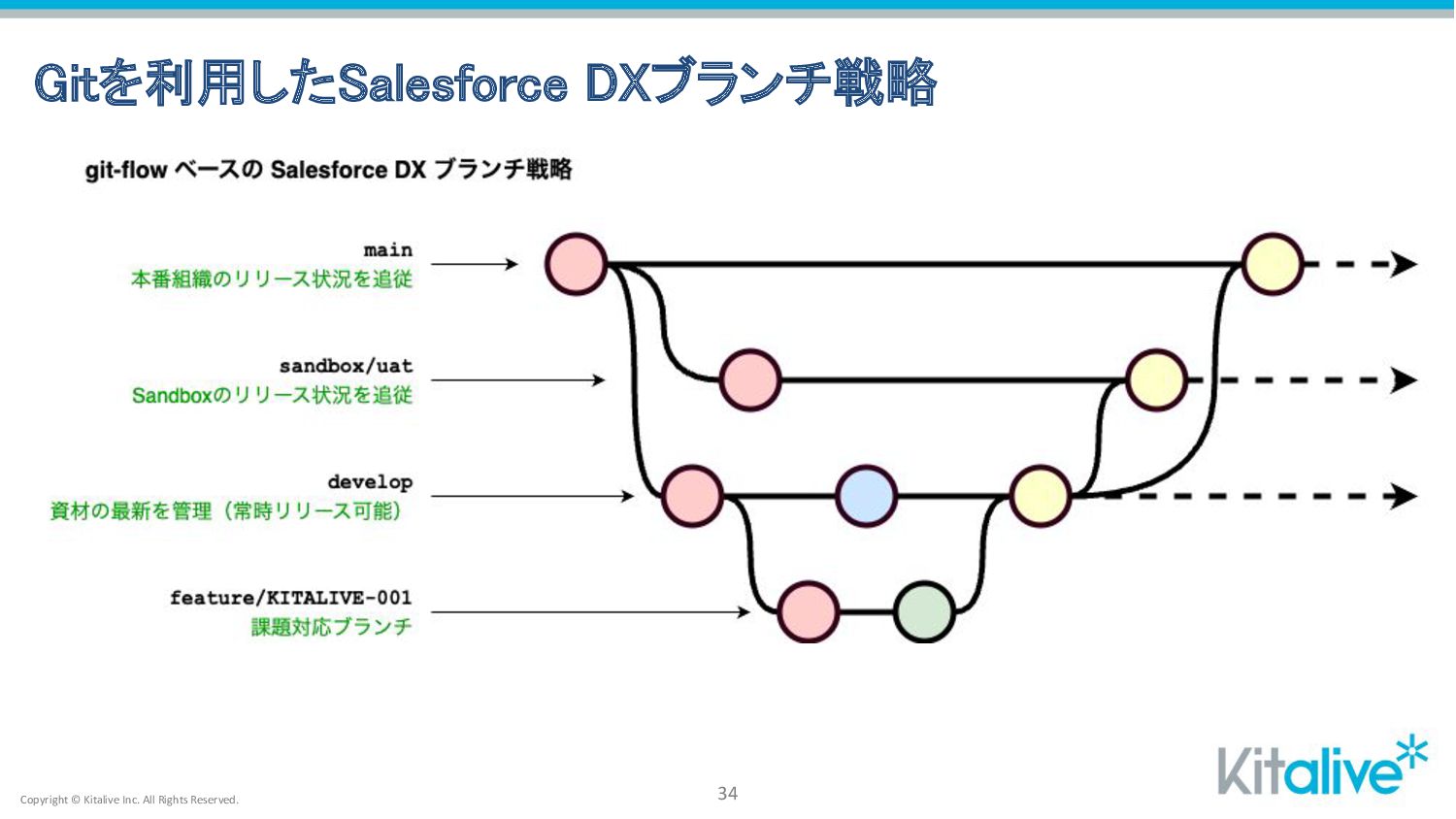 Gitを利用したSalesforce DXブランチ戦略

git-flow ベースの Salesforce DX ブランチ戦略

main
本番組織のリリース状況を追従

sandbox/uat
Sandboxのリリース状況を追従

develop
資材の最新を管理（常時リリース可能）

feature/KITALIVE-001
課題対応ブランチ

Copyright © Kitalive Inc. All Rights Reserved.

34

Kitalive